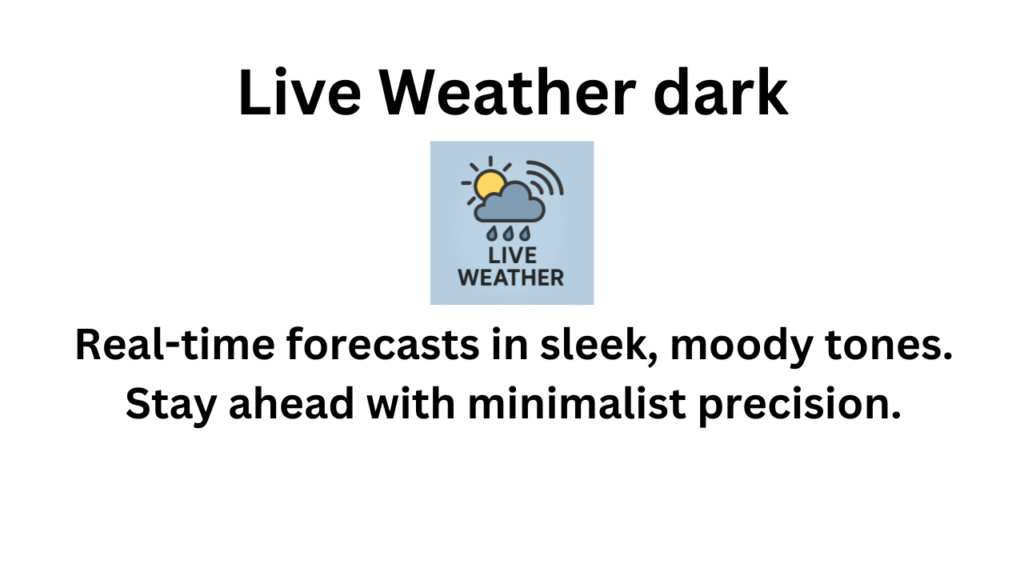 Live Weather dark

LIVE
WEATHER

Real-time forecasts in sleek, moody tones.
Stay ahead with minimalist precision.